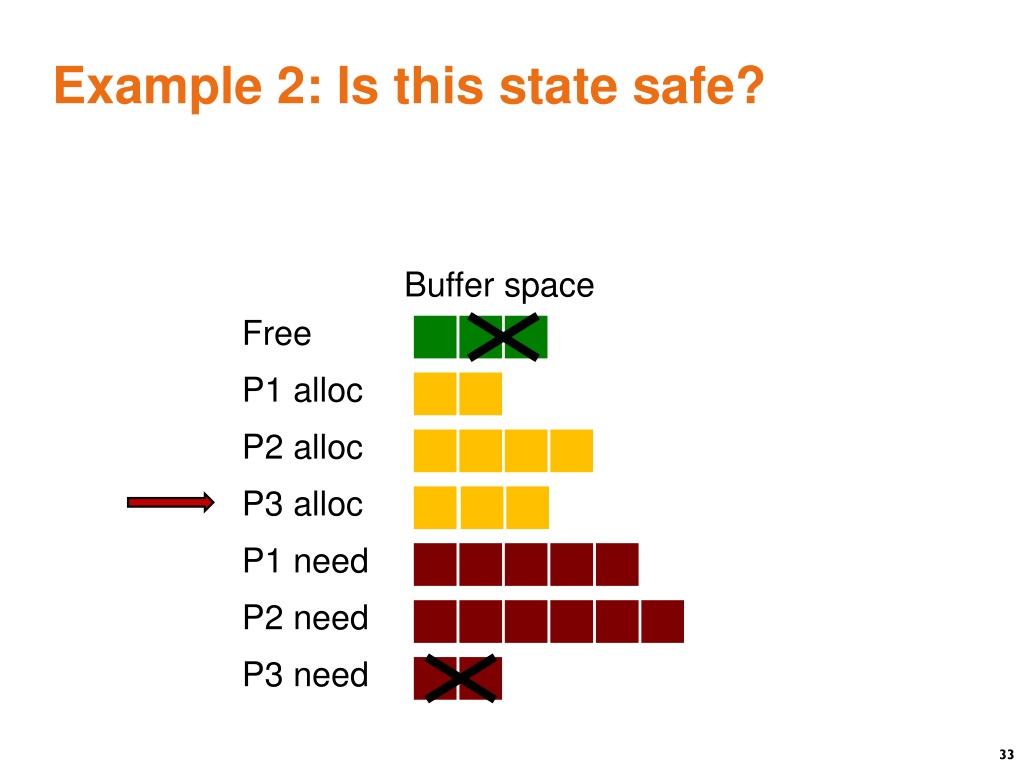 Example 2: Is this state safe?

Buffer space

Free

P1 alloc

P2 alloc

P3 alloc

P1 need

P2 need

P3 need

33